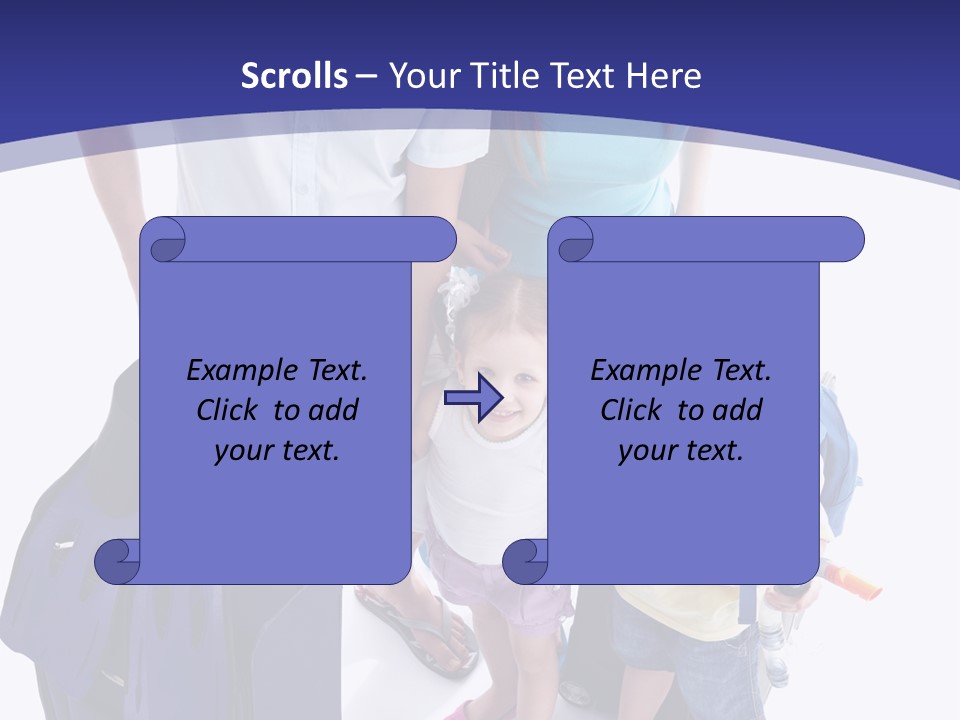 Scrolls – Your Title Text Here

Example Text.
Click to add
your text.

Example Text.
Click to add
your text.